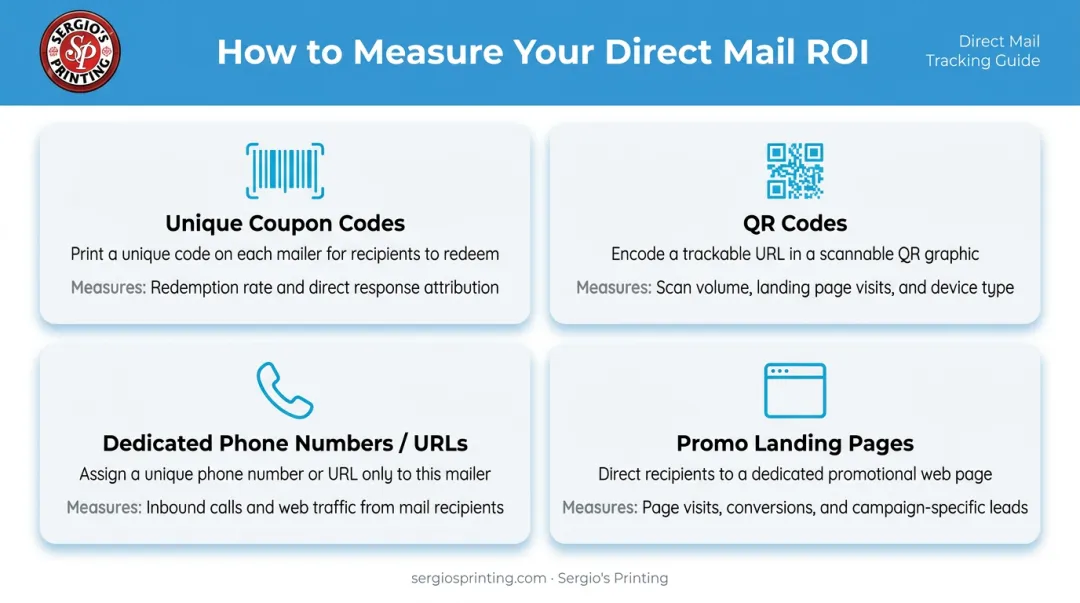 SERGIO'S
SP
PRINTING

How to Measure Your Direct Mail ROI

Direct Mail Tracking Guide

Unique Coupon Codes
Print a unique code on each mailer for recipients to redeem
Measures: Redemption rate and direct response attribution

QR Codes
Encode a trackable URL in a scannable QR graphic
Measures: Scan volume, landing page visits, and device type

Dedicated Phone Numbers / URLs
Assign a unique phone number or URL only to this mailer
Measures: Inbound calls and web traffic from mail recipients

Promo Landing Pages
Direct recipients to a dedicated promotional web page
Measures: Page visits, conversions, and campaign-specific leads

sergiosprinting.com · Sergio's Printing